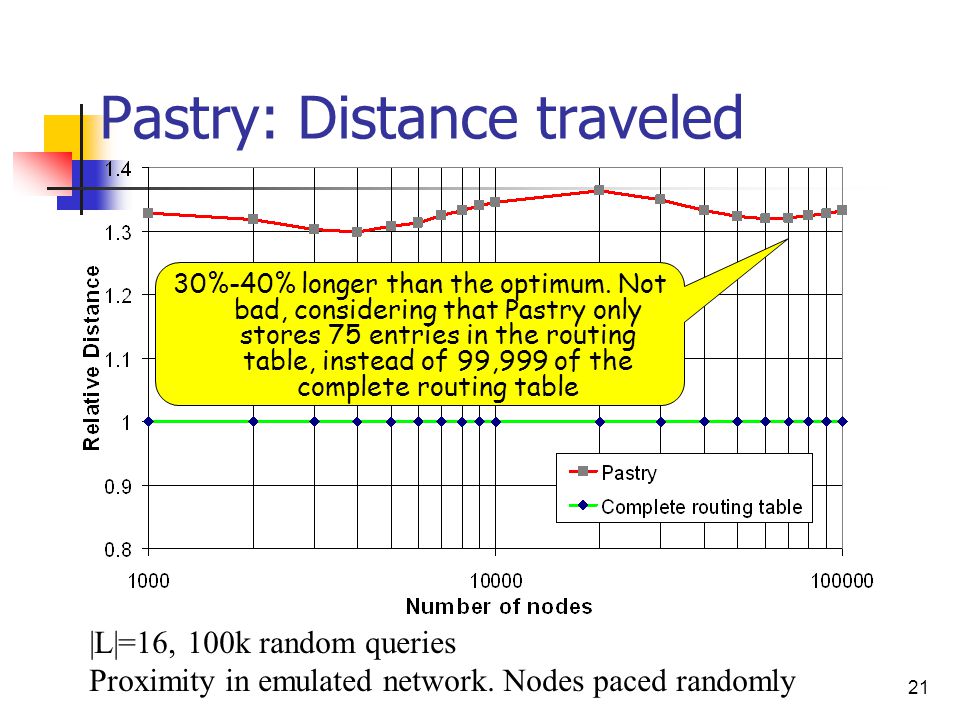 Pastry: Distance traveled

1.4
1.3
1.2
1.1
1
0.9
0.8

Relative Distance

30%-40% longer than the optimum. Not bad, considering that Pastry only stores 75 entries in the routing table, instead of 99,999 of the complete routing table

Pastry
Complete routing table

1000
10000
100000

Number of nodes

|L|=16, 100k random queries
Proximity in emulated network. Nodes paced randomly

21